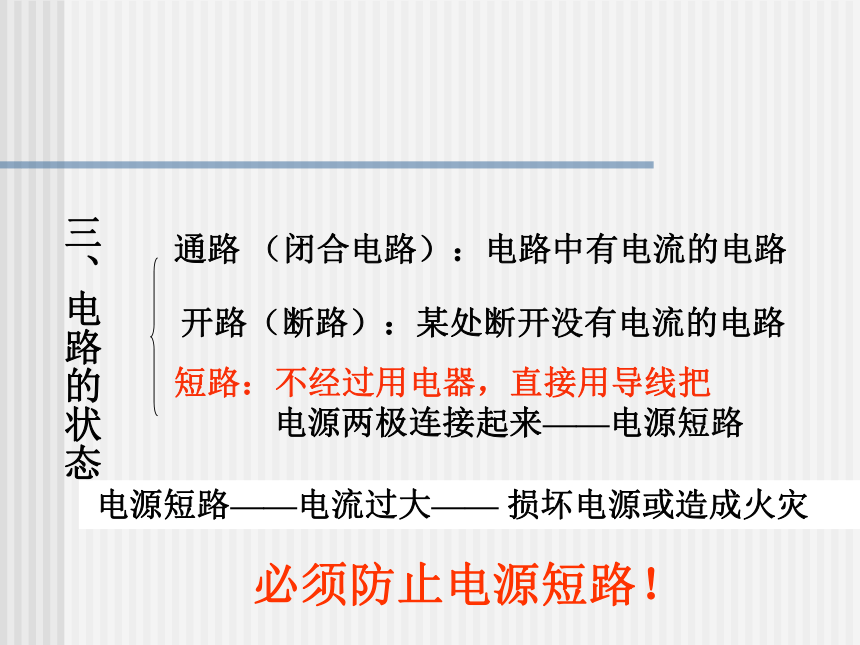 三、电路的状态

通路 （闭合电路）：电路中有电流的电路

开路（断路）：某处断开没有电流的电路

短路：不经过用电器，直接用导线把电源两极连接起来——电源短路

电源短路——电流过大—— 损坏电源或造成火灾

必须防止电源短路！